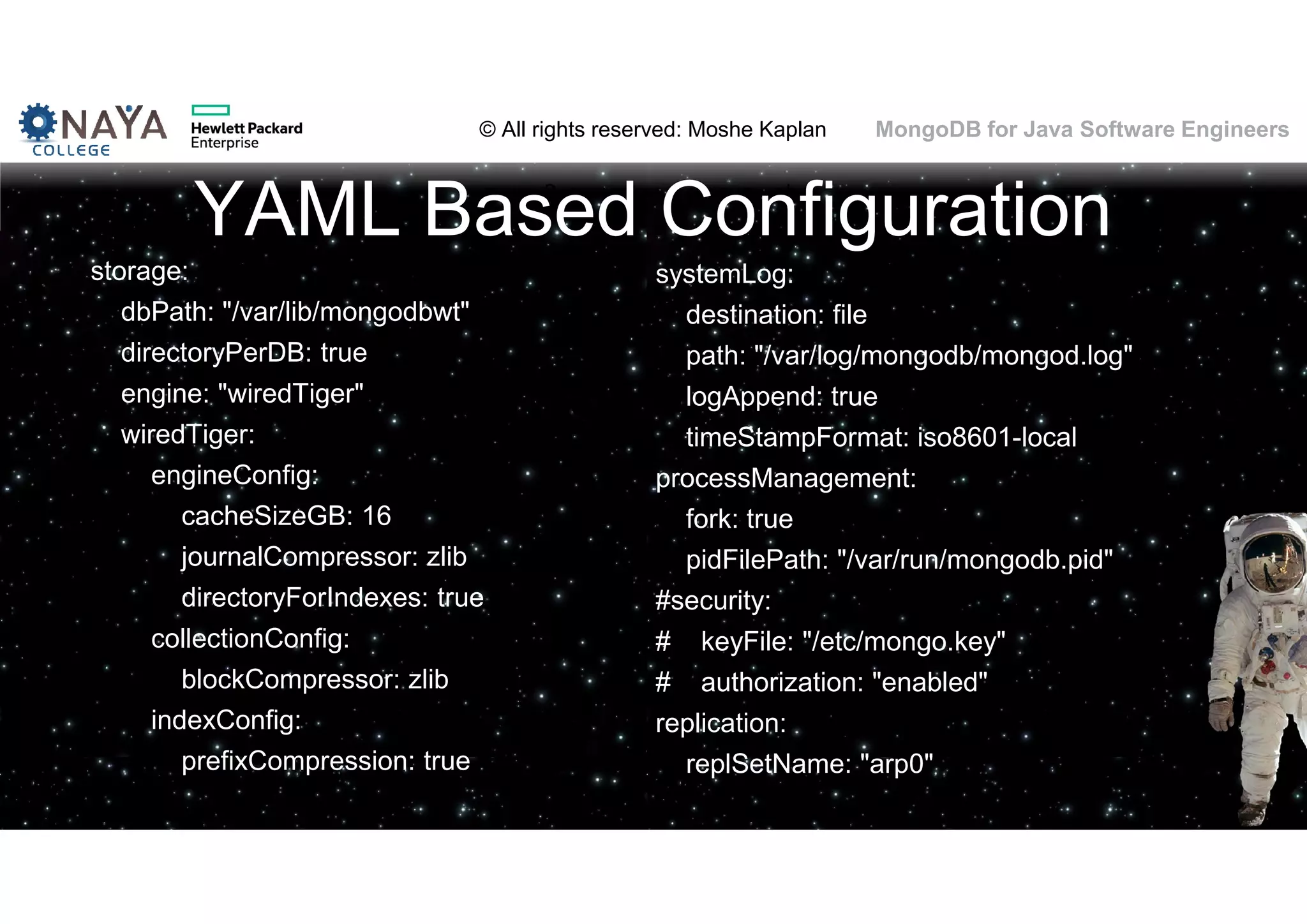 NAYA COLLEGE

Hewlett Packard Enterprise

© All rights reserved: Moshe Kaplan

MongoDB for Java Software Engineers

YAML Based Configuration

storage:
dbPath: "/var/lib/mongodbwt"
directoryPerDB: true
engine: "wiredTiger"
wiredTiger:
engineConfig:
cacheSizeGB: 16
journalCompressor: zlib
directoryForIndexes: true
collectionConfig:
blockCompressor: zlib
indexConfig:
prefixCompression: true

systemLog:
destination: file
path: "/var/log/mongodb/mongod.log"
logAppend: true
timeStampFormat: iso8601-local
processManagement:
fork: true
pidFilePath: "/var/run/mongodb.pid"
#security:
# keyFile: "/etc/mongo.key"
# authorization: "enabled"
replication:
replSetName: "arp0"